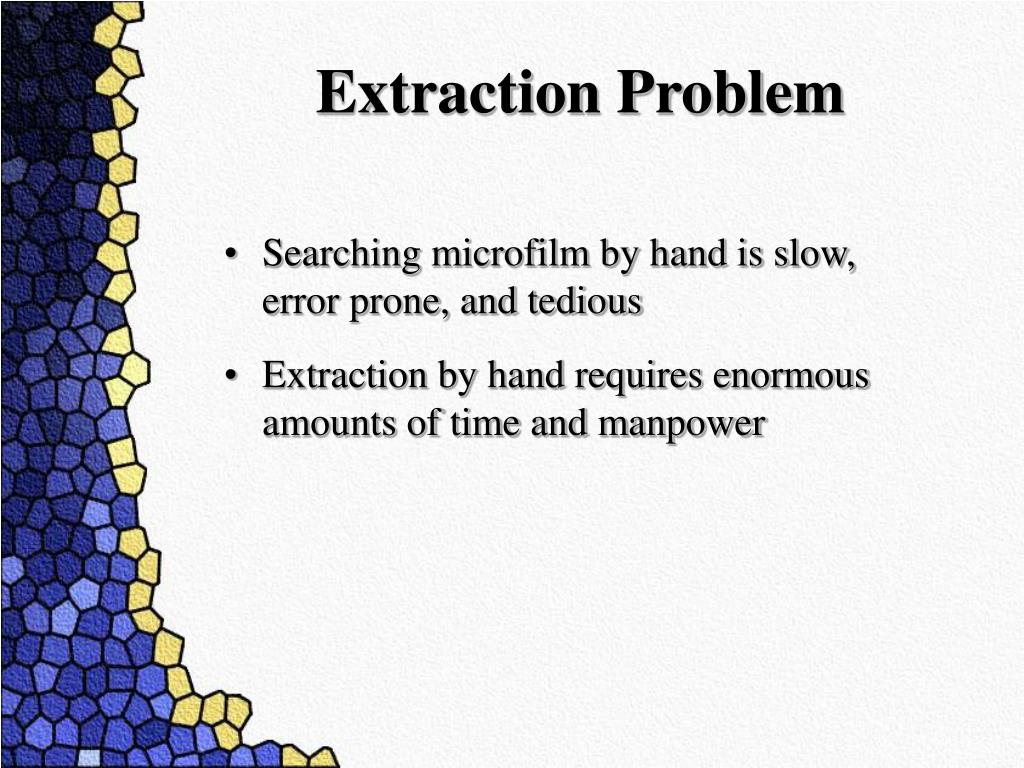 Extraction Problem

• Searching microfilm by hand is slow, error prone, and tedious

• Extraction by hand requires enormous amounts of time and manpower